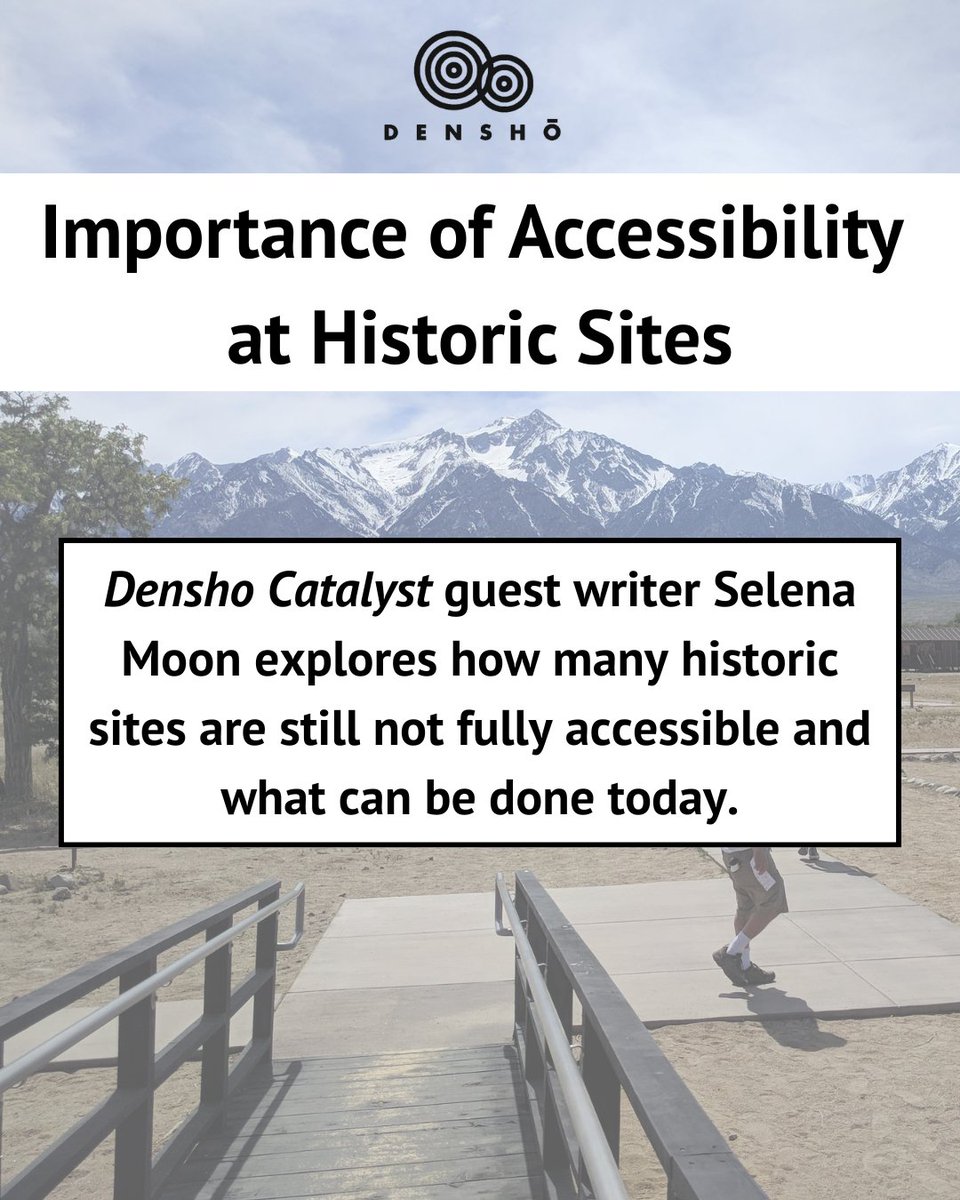 DENSHŌ

Importance of Accessibility at Historic Sites

Densho Catalyst guest writer Selena Moon explores how many historic sites are still not fully accessible and what can be done today.